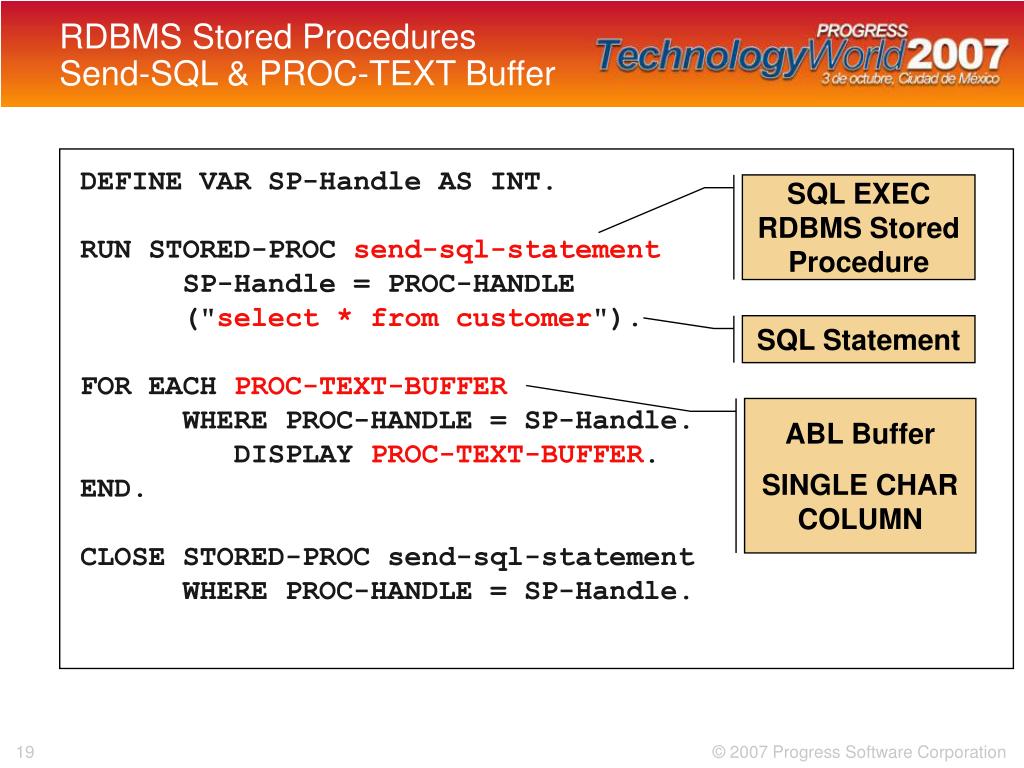 RDBMS Stored Procedures
Send-SQL & PROC-TEXT Buffer

PROGRESS
TechnologyWorld 2007
3 de octubre, Ciudad de México

DEFINE VAR SP-Handle AS INT.

RUN STORED-PROC send-sql-statement
SP-Handle = PROC-HANDLE
("select * from customer").

FOR EACH PROC-TEXT-BUFFER
WHERE PROC-HANDLE = SP-Handle.
DISPLAY PROC-TEXT-BUFFER.
END.

CLOSE STORED-PROC send-sql-statement
WHERE PROC-HANDLE = SP-Handle.

SQL EXEC
RDBMS Stored
Procedure

SQL Statement

ABL Buffer

SINGLE CHAR
COLUMN

19

© 2007 Progress Software Corporation